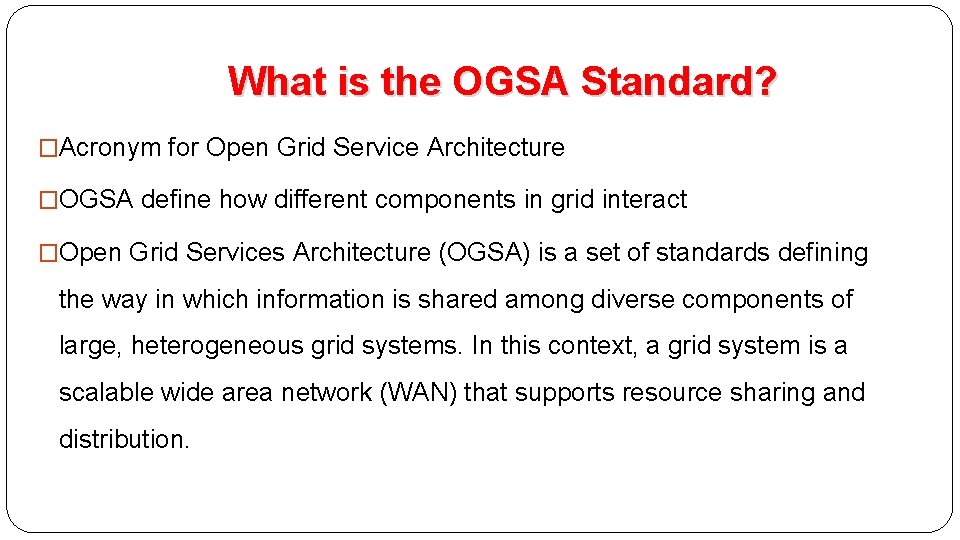 What is the OGSA Standard?

□Acronym for Open Grid Service Architecture

□OGSA define how different components in grid interact

□Open Grid Services Architecture (OGSA) is a set of standards defining the way in which information is shared among diverse components of large, heterogeneous grid systems. In this context, a grid system is a scalable wide area network (WAN) that supports resource sharing and distribution.